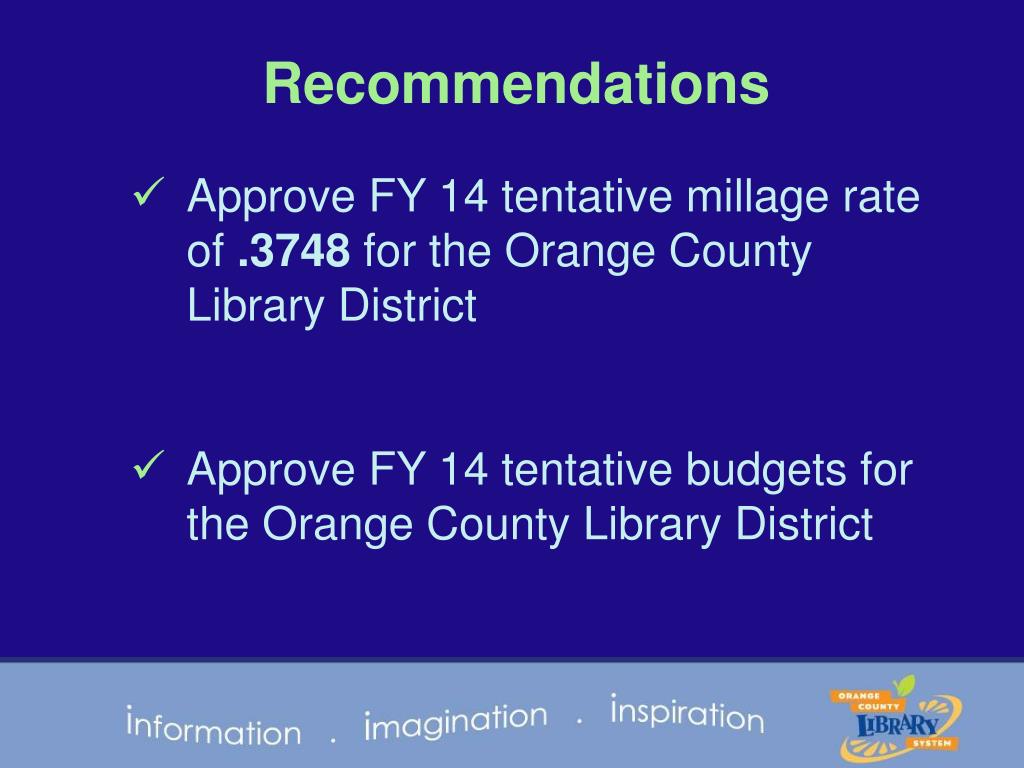 Recommendations

✓ Approve FY 14 tentative millage rate of .3748 for the Orange County Library District

✓ Approve FY 14 tentative budgets for the Orange County Library District

information . imagination . inspiration

ORANGE COUNTY LIBRARY SYSTEM